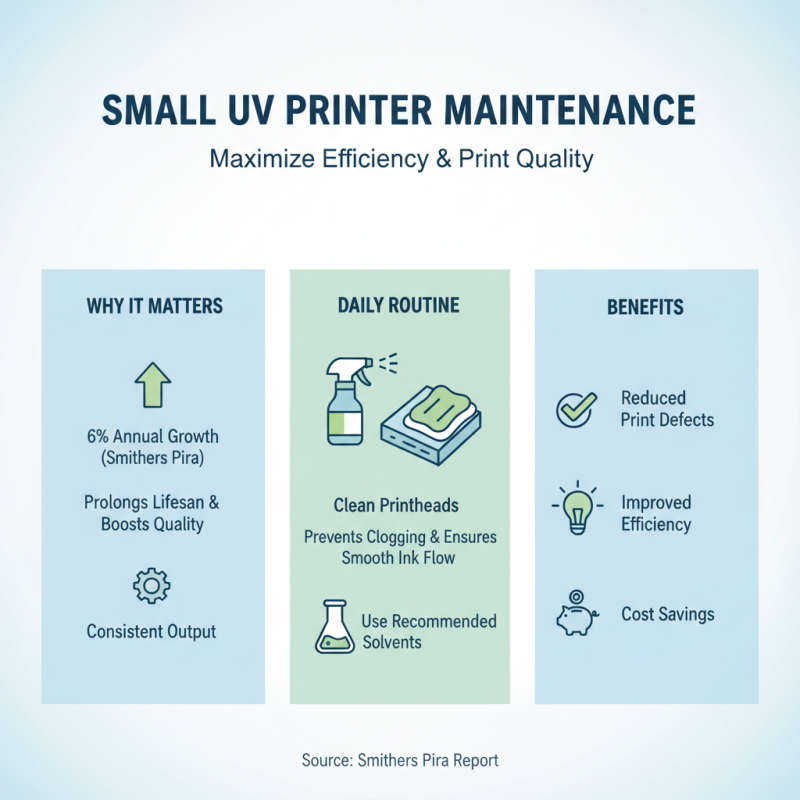 SMALL UV PRINTER MAINTENANCE

Maximize Efficiency & Print Quality

WHY IT MATTERS

6% Annual Growth (Smithers Pira)

Prolongs Lifesan & Boosts Quality

Consistent Output

DAILY ROUTINE

Clean Printheads

Prevents Clogging & Ensures Smooth Ink Flow

Use Recommended Solvents

BENEFITS

Reduced Print Defects

Improved Efficiency

Cost Savings

Source: Smithers Pira Report